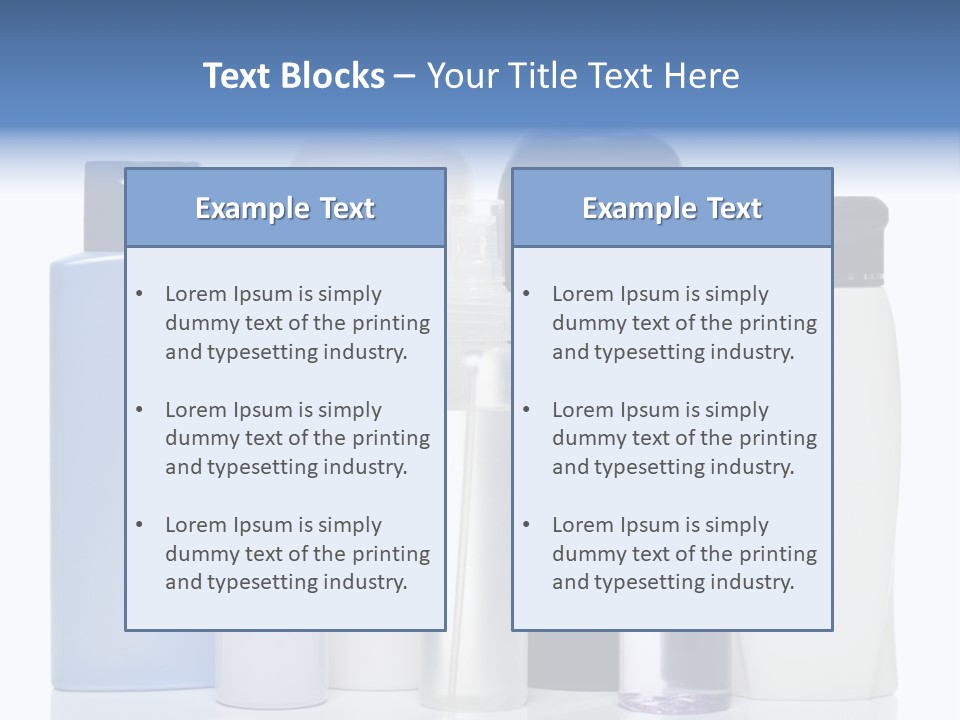 Text Blocks – Your Title Text Here

Example Text

• Lorem Ipsum is simply dummy text of the printing and typesetting industry.

• Lorem Ipsum is simply dummy text of the printing and typesetting industry.

• Lorem Ipsum is simply dummy text of the printing and typesetting industry.

Example Text

• Lorem Ipsum is simply dummy text of the printing and typesetting industry.

• Lorem Ipsum is simply dummy text of the printing and typesetting industry.

• Lorem Ipsum is simply dummy text of the printing and typesetting industry.